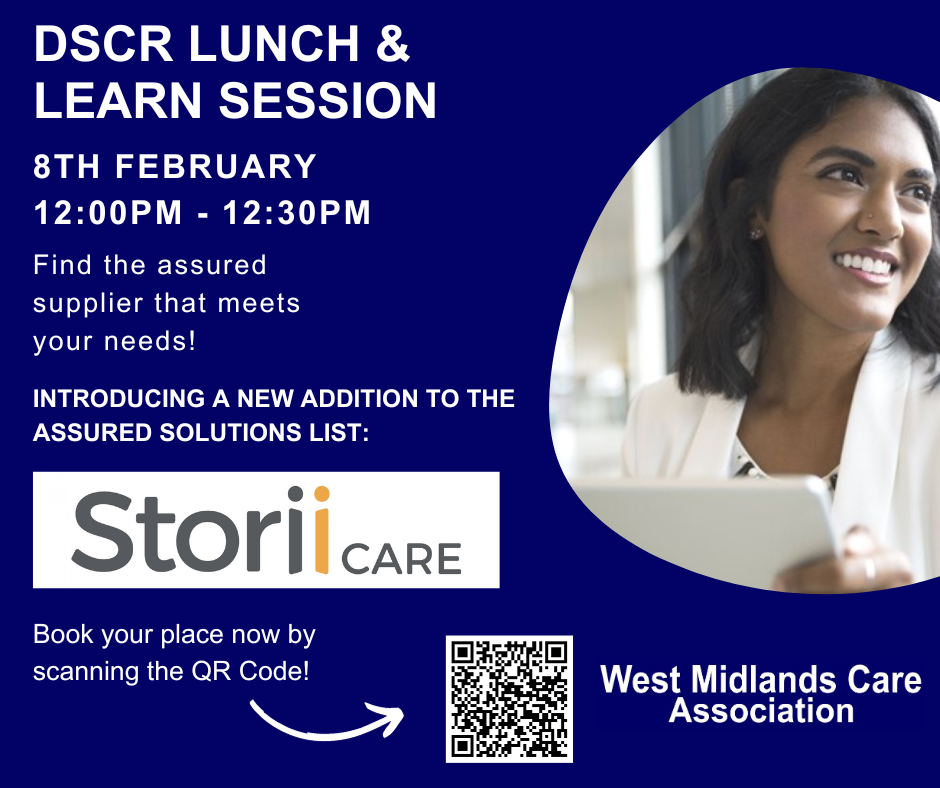 DSCR LUNCH & LEARN SESSION

8TH FEBRUARY
12:00PM - 12:30PM

Find the assured supplier that meets your needs!

INTRODUCING A NEW ADDITION TO THE ASSURED SOLUTIONS LIST:

Storii CARE

Book your place now by scanning the QR Code!

West Midlands Care Association